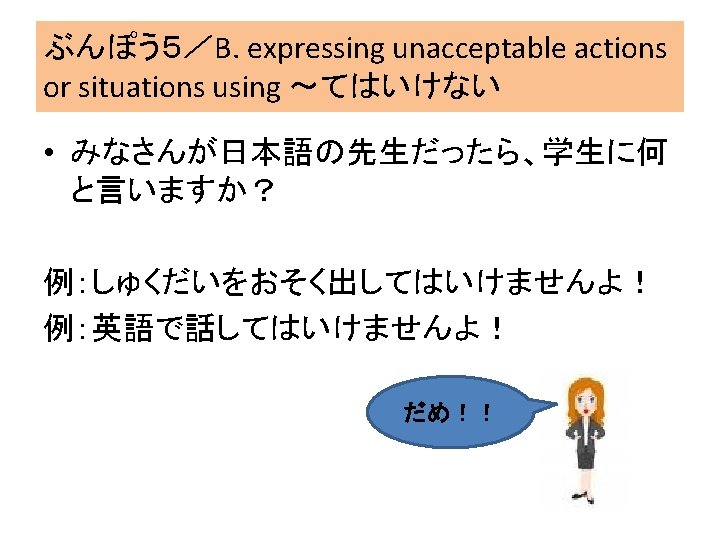 ぶんぽう5／B. expressing unacceptable actions or situations using ～てはいけない

• みなさんが日本語の先生だったら、学生に何と言いますか？

例：しゅくだいをおそく出してはいけませんよ！
例：英語で話してはいけませんよ！

だめ！！